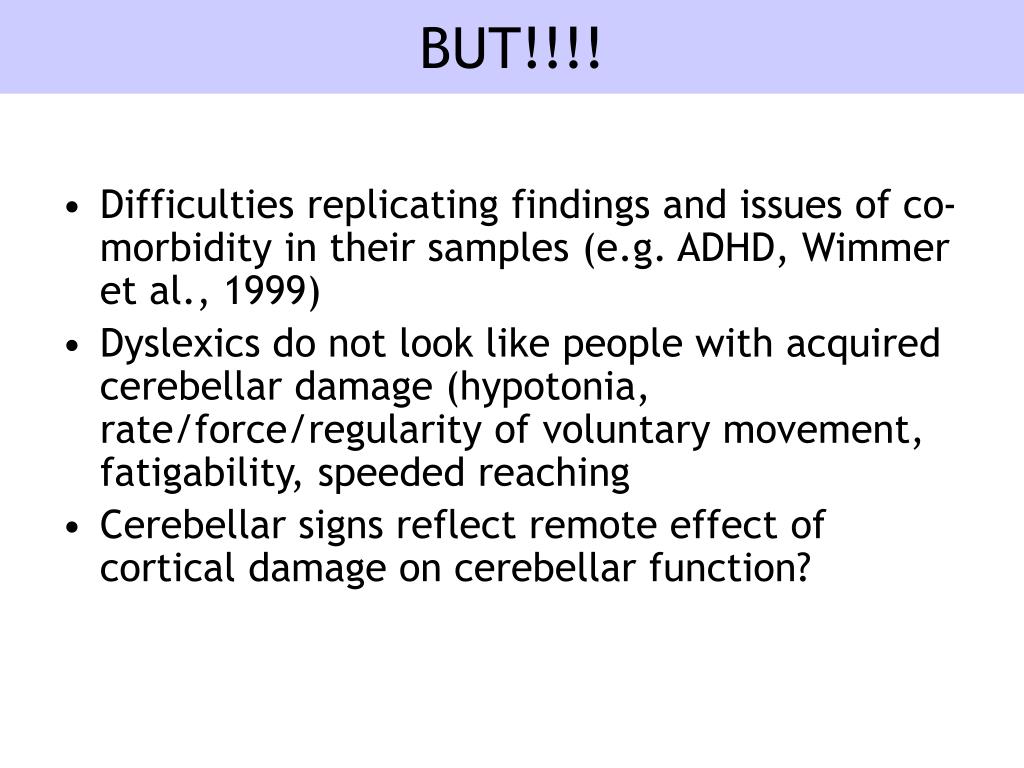 BUT!!!!

• Difficulties replicating findings and issues of co-morbidity in their samples (e.g. ADHD, Wimmer et al., 1999)
• Dyslexics do not look like people with acquired cerebellar damage (hypotonia, rate/force/regularity of voluntary movement, fatigability, speeded reaching
• Cerebellar signs reflect remote effect of cortical damage on cerebellar function?